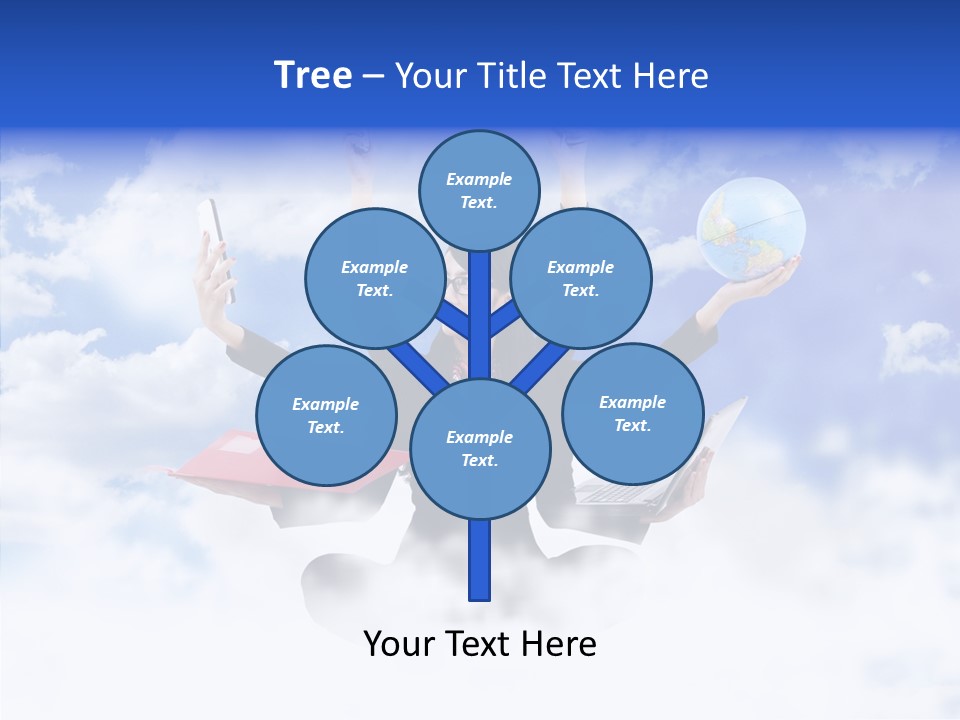 Tree – Your Title Text Here

Example Text.

Example Text.

Example Text.

Example Text.

Example Text.

Example Text.

Your Text Here